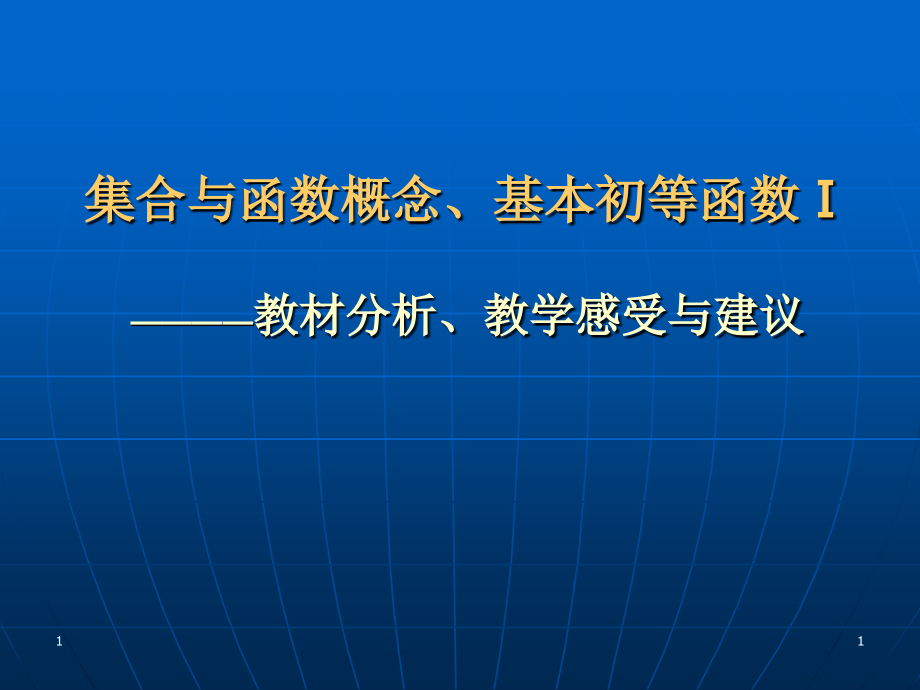 集合与函数概念、基本初等函数 I

———教材分析、教学感受与建议

1

1